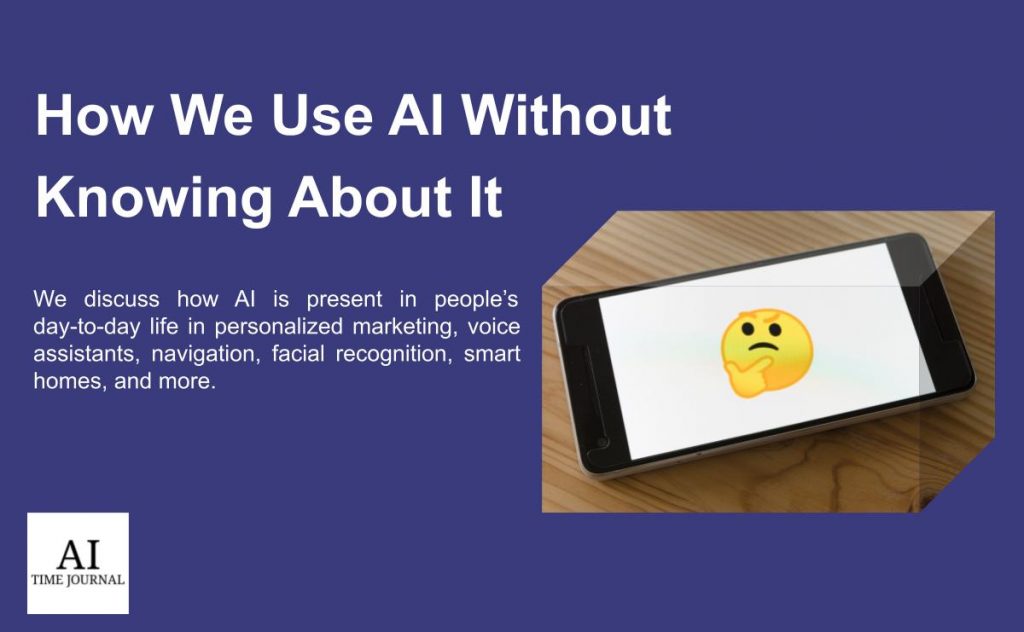 How We Use AI Without Knowing About It

We discuss how AI is present in people's day-to-day life in personalized marketing, voice assistants, navigation, facial recognition, smart homes, and more.

AI
TIME JOURNAL